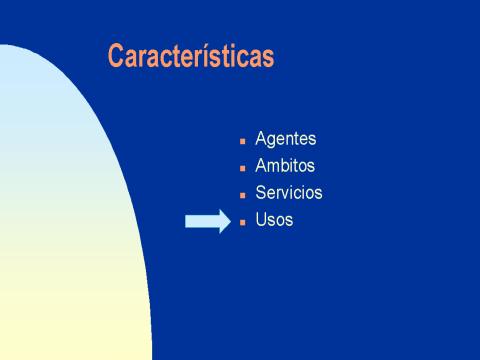 Características

- Agentes
- Ambitos
- Servicios
- Usos